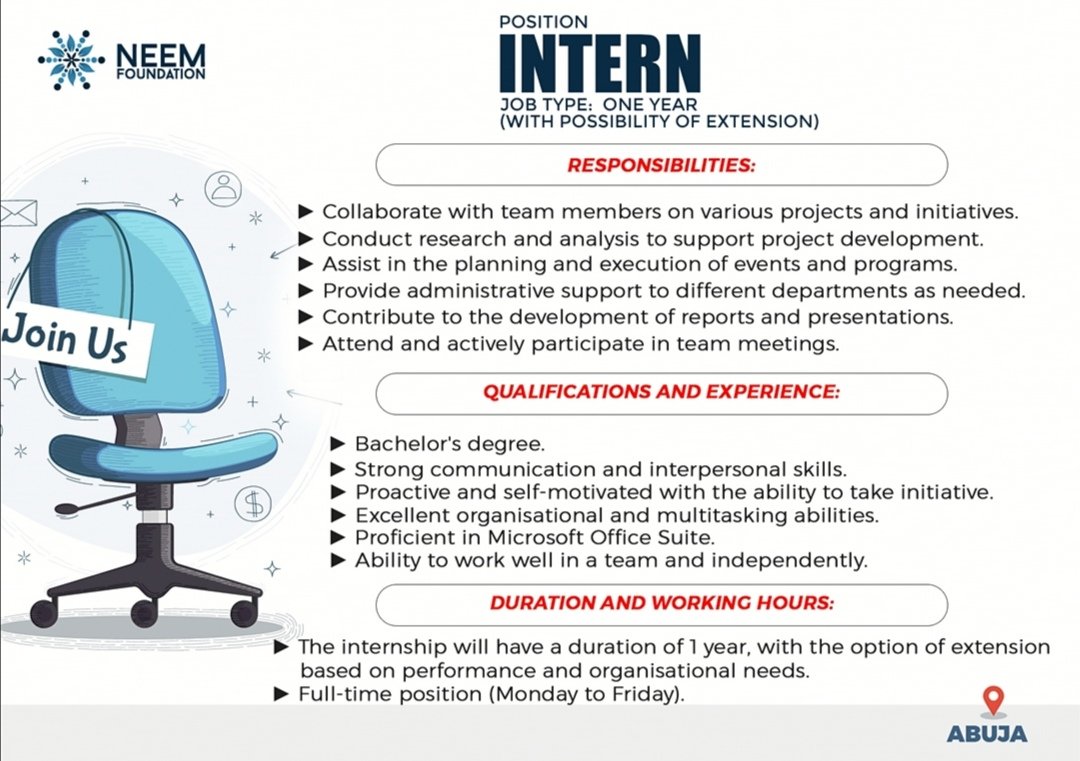 NEEM FOUNDATION

POSITION
INTERN
JOB TYPE: ONE YEAR
(WITH POSSIBILITY OF EXTENSION)

Join Us

RESPONSIBILITIES:

► Collaborate with team members on various projects and initiatives.
► Conduct research and analysis to support project development.
► Assist in the planning and execution of events and programs.
► Provide administrative support to different departments as needed.
► Contribute to the development of reports and presentations.
► Attend and actively participate in team meetings.

QUALIFICATIONS AND EXPERIENCE:

► Bachelor's degree.
► Strong communication and interpersonal skills.
► Proactive and self-motivated with the ability to take initiative.
► Excellent organisational and multitasking abilities.
► Proficient in Microsoft Office Suite.
► Ability to work well in a team and independently.

DURATION AND WORKING HOURS:

► The internship will have a duration of 1 year, with the option of extension based on performance and organisational needs.
► Full-time position (Monday to Friday).

ABUJA